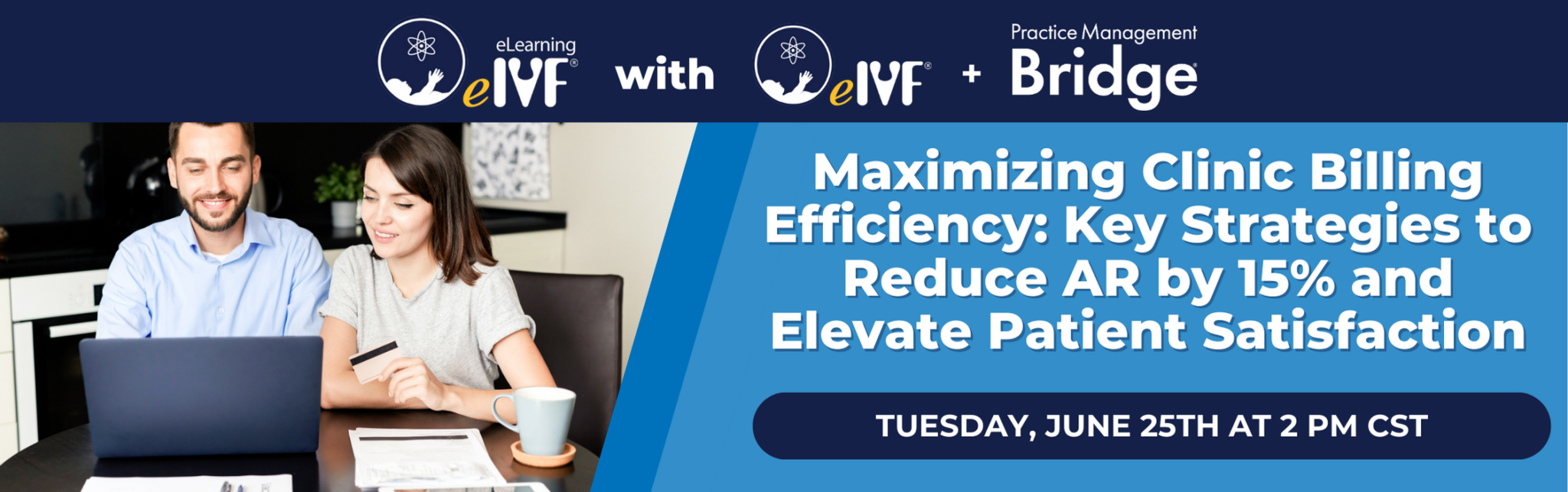 eLearning eIVF® with eIVF® + Practice Management Bridge®

Maximizing Clinic Billing Efficiency: Key Strategies to Reduce AR by 15% and Elevate Patient Satisfaction

TUESDAY, JUNE 25TH AT 2 PM CST